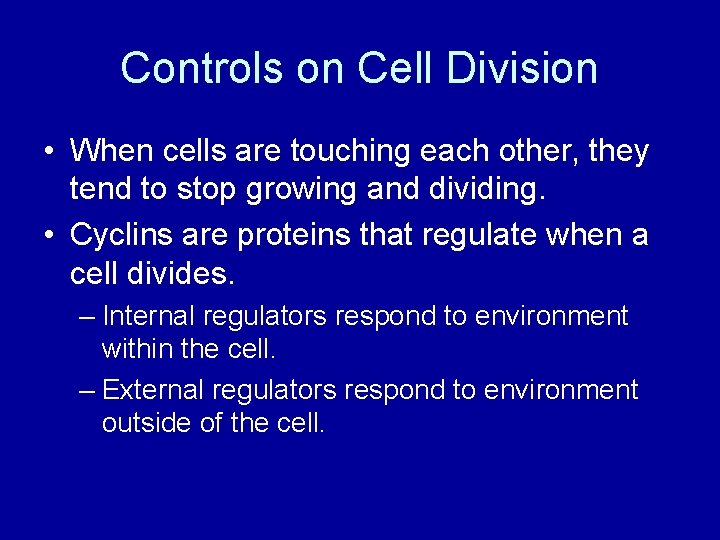 Controls on Cell Division

• When cells are touching each other, they tend to stop growing and dividing.

• Cyclins are proteins that regulate when a cell divides.

– Internal regulators respond to environment within the cell.

– External regulators respond to environment outside of the cell.